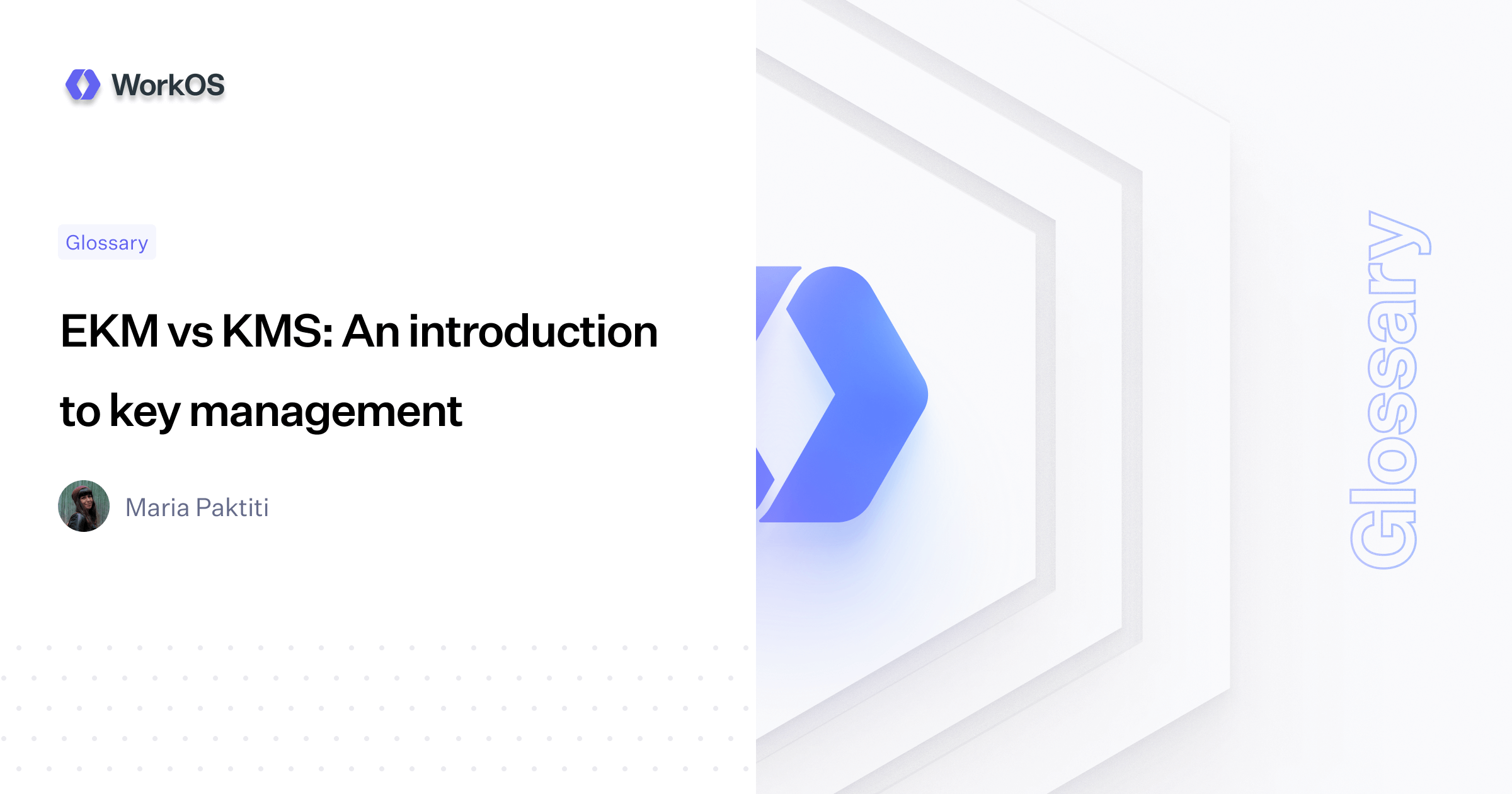 WorkOS

Glossary

EKM vs KMS: An introduction to key management

Maria Paktiti

Glossary